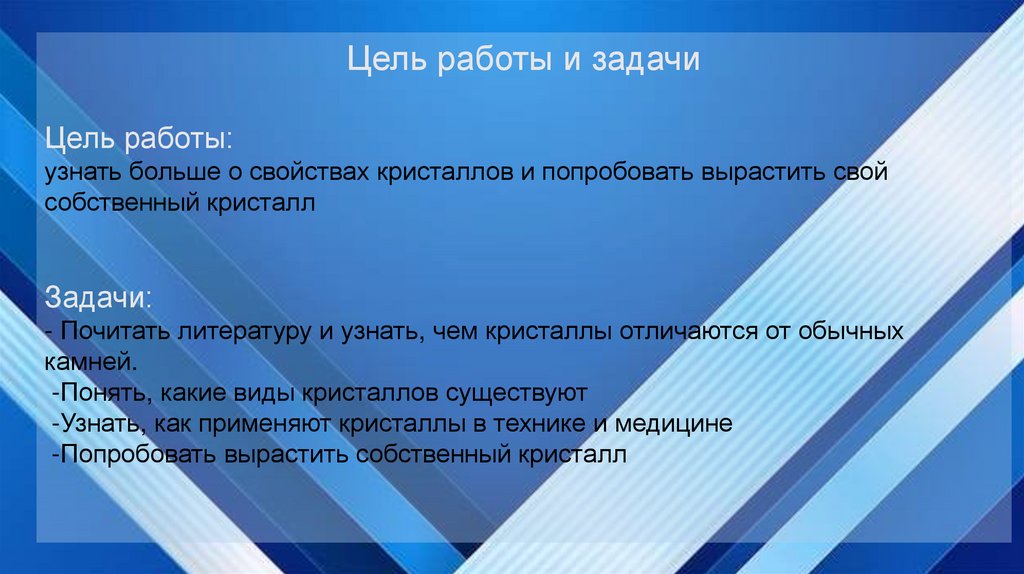 Цель работы и задачи

Цель работы:
узнать больше о свойствах кристаллов и попробовать вырастить свой собственный кристалл

Задачи:
- Почитать литературу и узнать, чем кристаллы отличаются от обычных камней.
-Понять, какие виды кристаллов существуют
-Узнать, как применяют кристаллы в технике и медицине
-Попробовать вырастить собственный кристалл